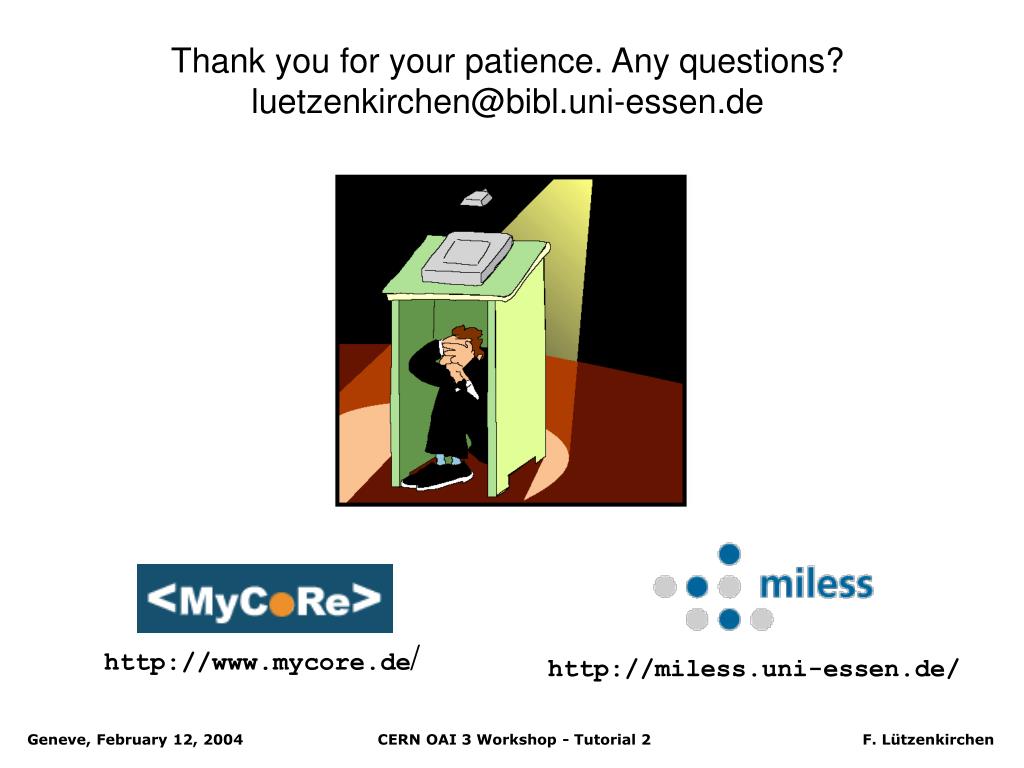 Thank you for your patience. Any questions?
luetzenkirchen@bibl.uni-essen.de

<MyCoRe>

http://www.mycore.de/

miless

http://miless.uni-essen.de/

Geneve, February 12, 2004

CERN OAI 3 Workshop - Tutorial 2

F. Lützenkirchen